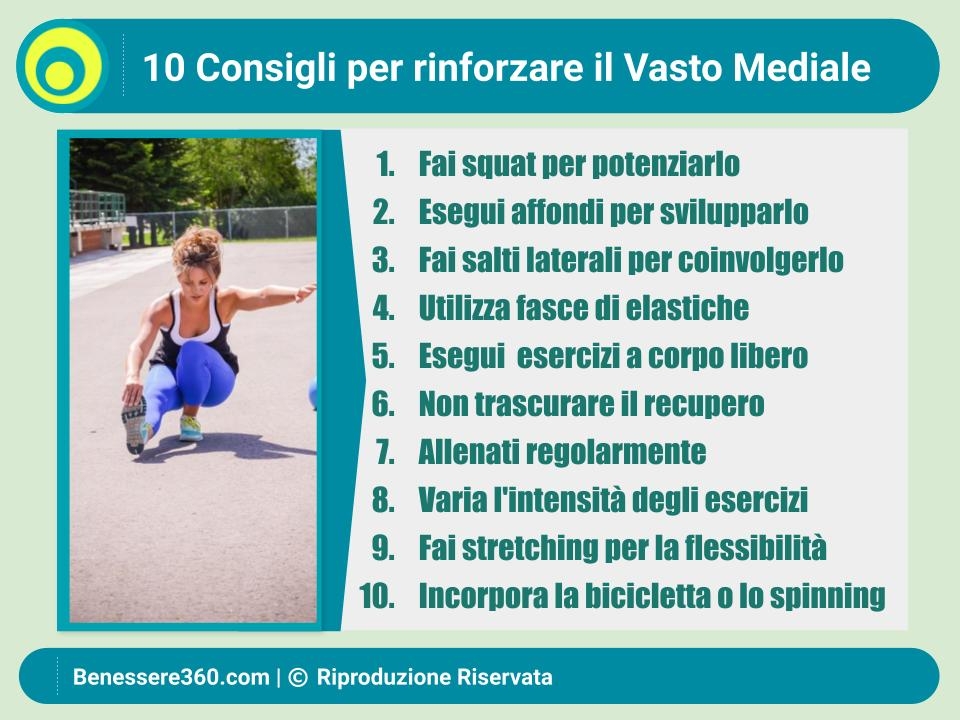 10 Consigli per rinforzare il Vasto Mediale

1. Fai squat per potenziarlo
2. Esegui affondi per svilupparlo
3. Fai salti laterali per coinvolgerlo
4. Utilizza fasce di elastiche
5. Esegui esercizi a corpo libero
6. Non trascurare il recupero
7. Allenati regolarmente
8. Varia l'intensità degli esercizi
9. Fai stretching per la flessibilità
10. Incorpora la bicicletta o lo spinning

Benessere360.com | © Riproduzione Riservata